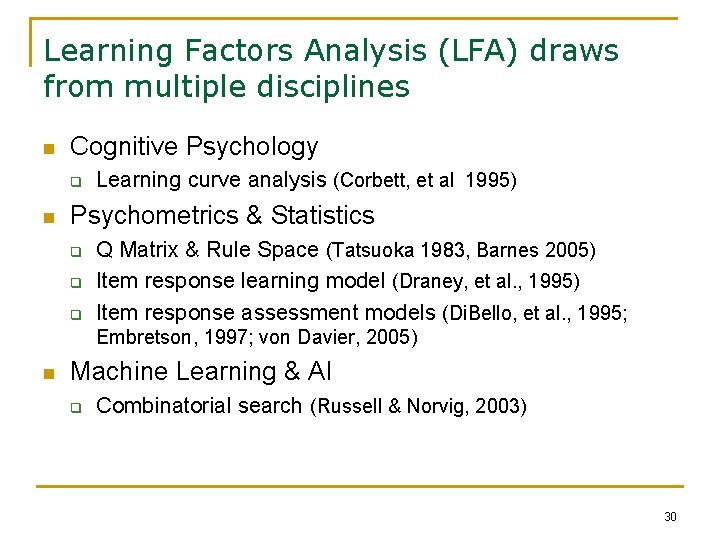 Learning Factors Analysis (LFA) draws from multiple disciplines

- Cognitive Psychology
  - Learning curve analysis (Corbett, et al 1995)
- Psychometrics & Statistics
  - Q Matrix & Rule Space (Tatsuoka 1983, Barnes 2005)
  - Item response learning model (Draney, et al., 1995)
  - Item response assessment models (DiBello, et al., 1995; Embretson, 1997; von Davier, 2005)
- Machine Learning & AI
  - Combinatorial search (Russell & Norvig, 2003)

30